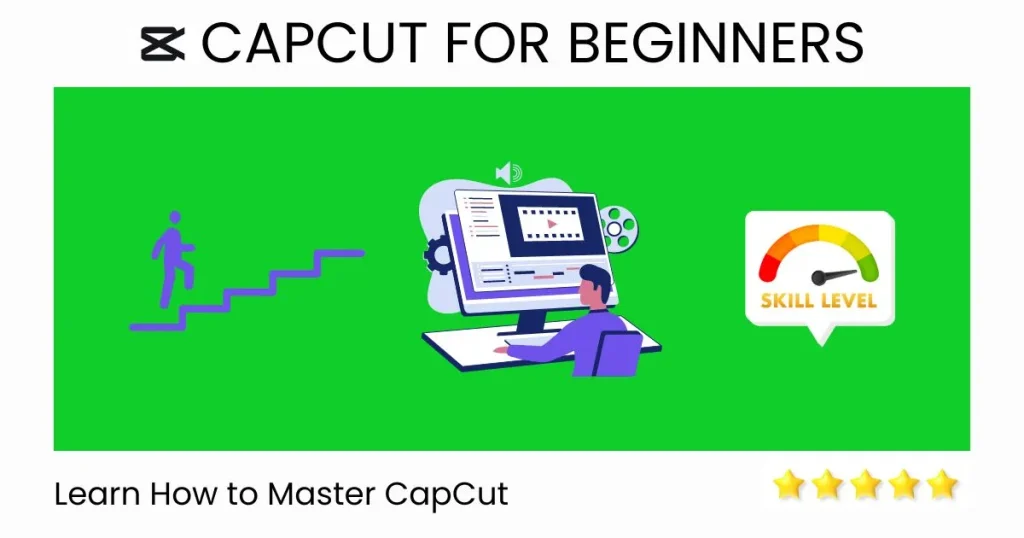 CAPCUT FOR BEGINNERS

SKILL LEVEL

Learn How to Master CapCut